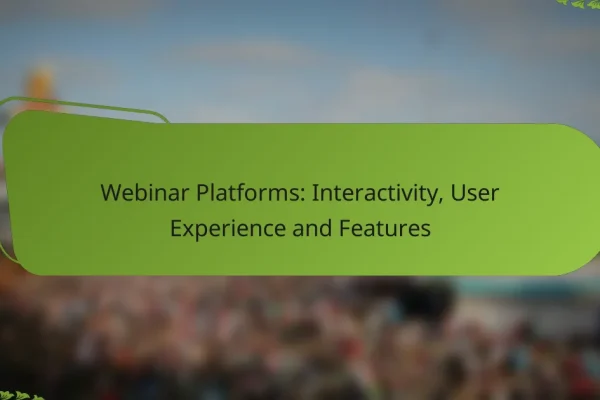 Webinar Platforms: Interactivity, User Experience and Features